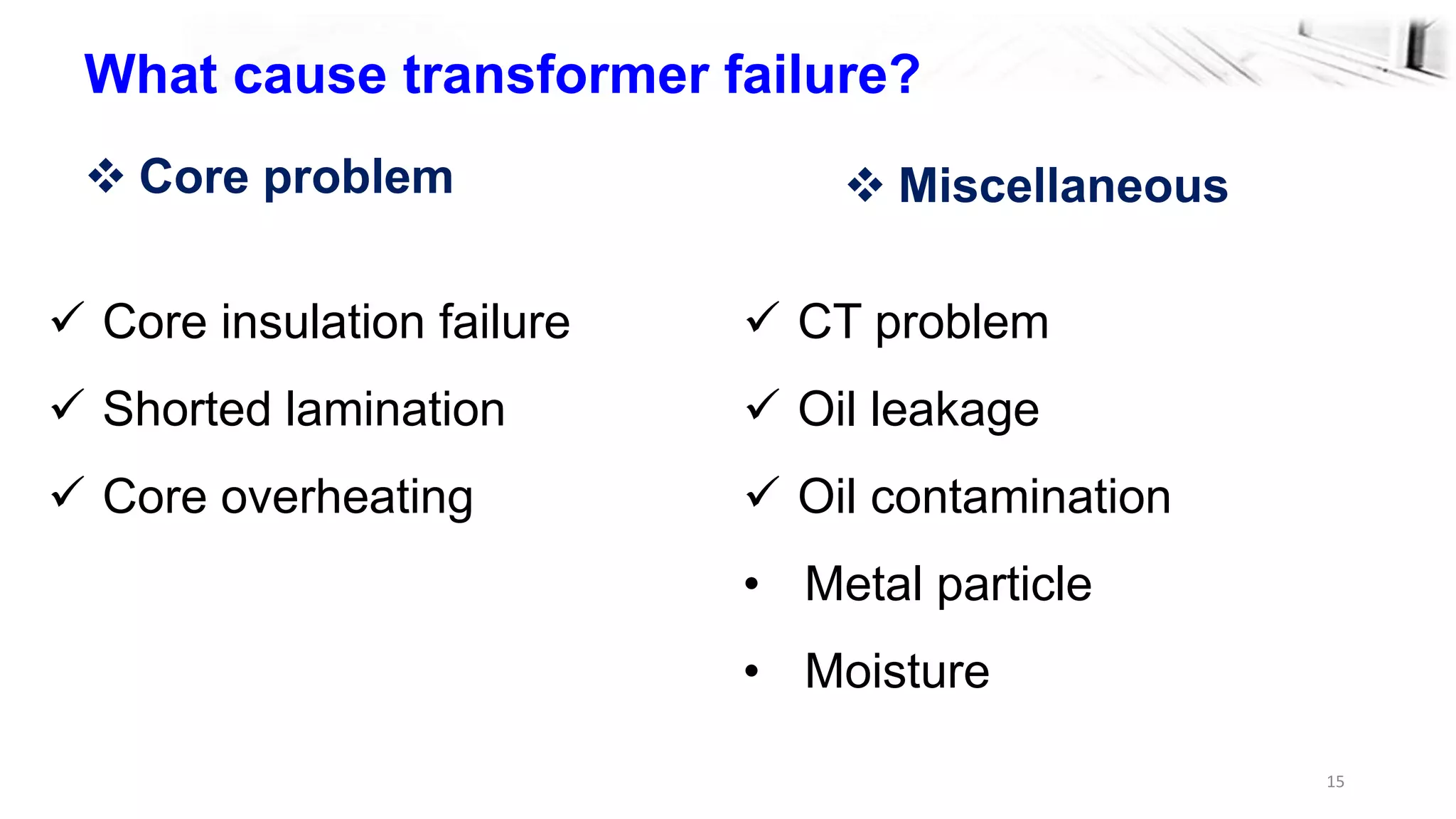 What cause transformer failure?

❖ Core problem

✓ Core insulation failure
✓ Shorted lamination
✓ Core overheating

❖ Miscellaneous

✓ CT problem
✓ Oil leakage
✓ Oil contamination
• Metal particle
• Moisture

15